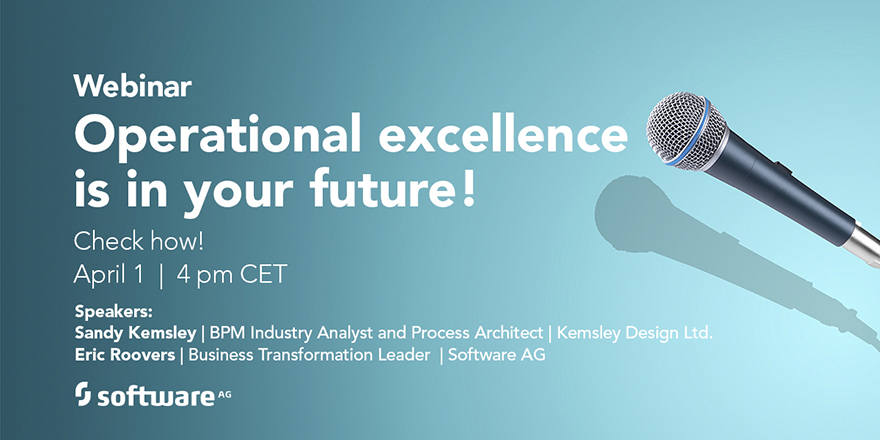 Webinar
Operational excellence is in your future!

Check how!
April 1 | 4 pm CET

Speakers:
Sandy Kemsley | BPM Industry Analyst and Process Architect | Kemsley Design Ltd.
Eric Roovers | Business Transformation Leader | Software AG

software AG